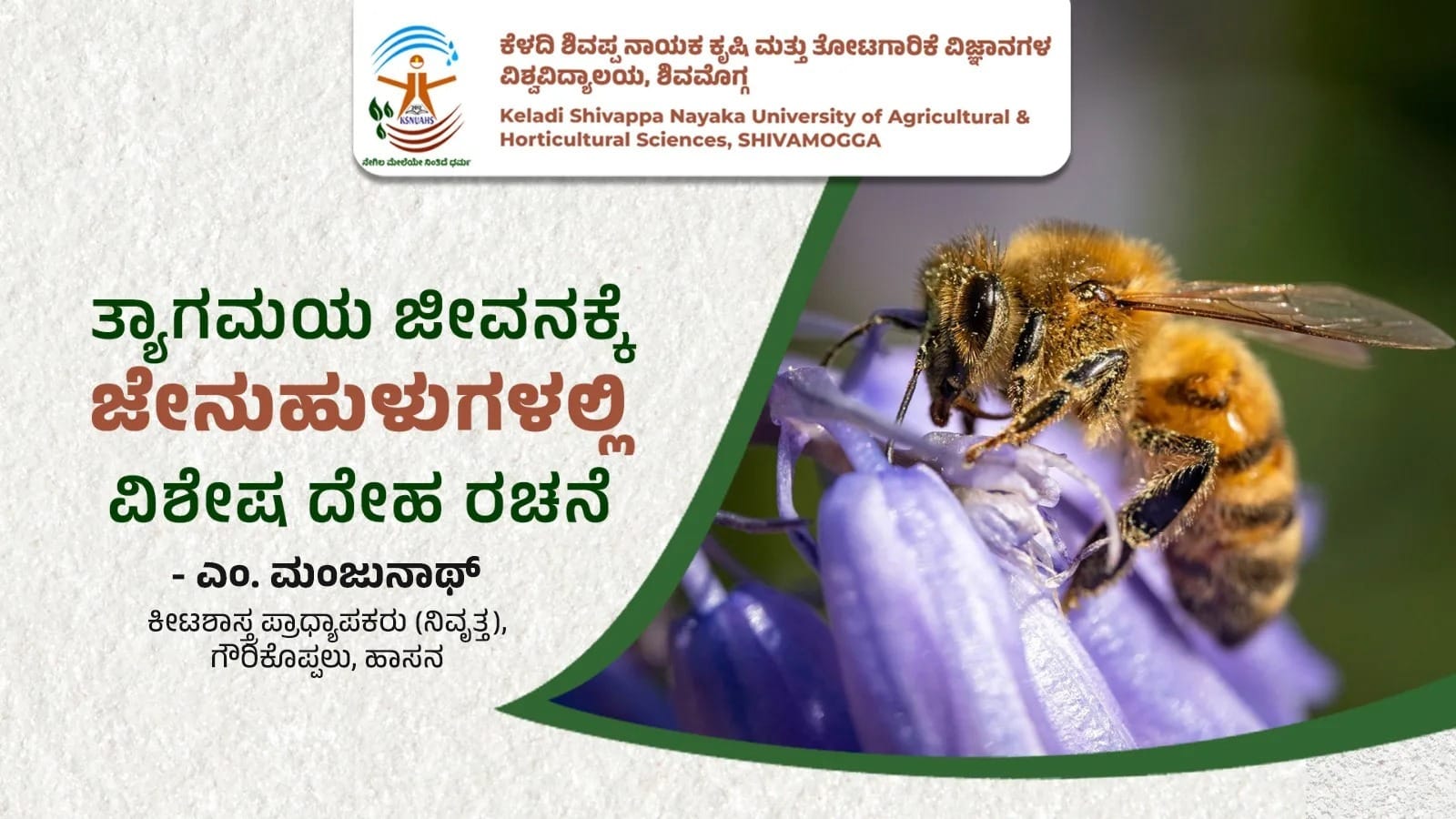 KSNUAHS

ನೇಗಿಲ ಮೇಲೆಯೇ ನಿಂತಿದೆ ಧರ್ಮ

ಕೆಳದಿ ಶಿವಪ್ಪ ನಾಯಕ ಕೃಷಿ ಮತ್ತು ತೋಟಗಾರಿಕೆ ವಿಜ್ಞಾನಗಳ ವಿಶ್ವವಿದ್ಯಾಲಯ, ಶಿವಮೊಗ್ಗ

Keladi Shivappa Nayaka University of Agricultural & Horticultural Sciences, SHIVAMOGGA

ತ್ಯಾಗಮಯ ಜೀವನಕ್ಕೆ ಜೇನುಹುಳುಗಳಲ್ಲಿ ವಿಶೇಷ ದೇಹ ರಚನೆ

- ಎಂ. ಮಂಜುನಾಥ್

ಕೀಟಶಾಸ್ತ್ರ ಪ್ರಾಧ್ಯಾಪಕರು (ನಿವೃತ್ತ), ಗೌರಿಕೊಪ್ಪಲು, ಹಾಸನ